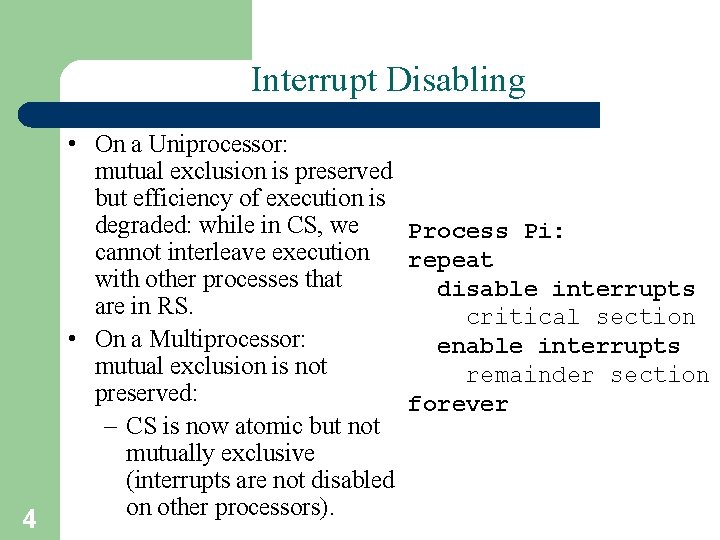 Interrupt Disabling

• On a Uniprocessor: mutual exclusion is preserved but efficiency of execution is degraded: while in CS, we cannot interleave execution with other processes that are in RS.
• On a Multiprocessor: mutual exclusion is not preserved:
– CS is now atomic but not mutually exclusive (interrupts are not disabled on other processors).

Process Pi:
repeat
disable interrupts
critical section
enable interrupts
remainder section
forever

4